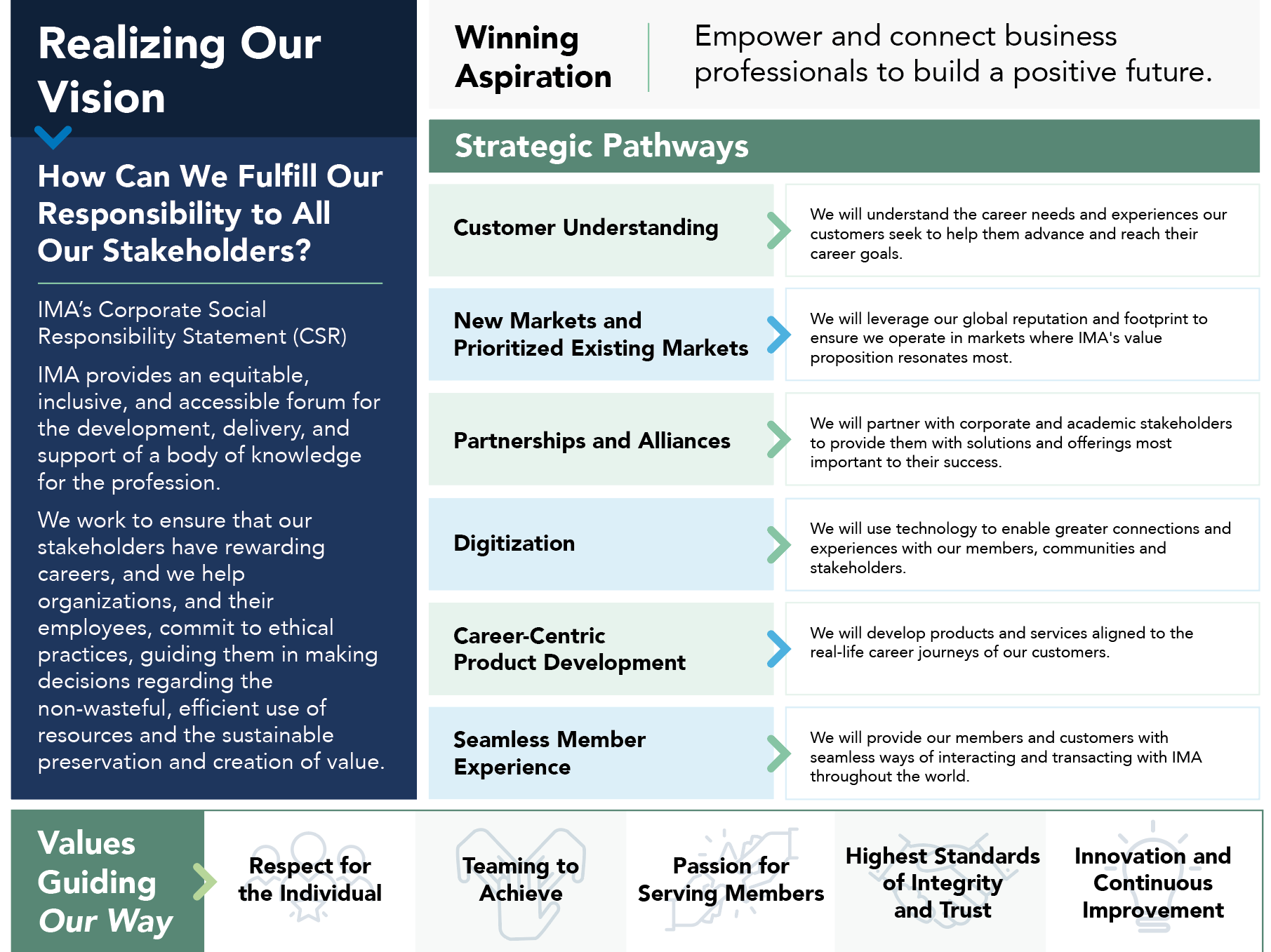 Realizing Our Vision

How Can We Fulfill Our Responsibility to All Our Stakeholders?

IMA's Corporate Social Responsibility Statement (CSR)

IMA provides an equitable, inclusive, and accessible forum for the development, delivery, and support of a body of knowledge for the profession.

We work to ensure that our stakeholders have rewarding careers, and we help organizations, and their employees, commit to ethical practices, guiding them in making decisions regarding the non-wasteful, efficient use of resources and the sustainable preservation and creation of value.

Winning Aspiration

Empower and connect business professionals to build a positive future.

Strategic Pathways

Customer Understanding

We will understand the career needs and experiences our customers seek to help them advance and reach their career goals.

New Markets and Prioritized Existing Markets

We will leverage our global reputation and footprint to ensure we operate in markets where IMA's value proposition resonates most.

Partnerships and Alliances

We will partner with corporate and academic stakeholders to provide them with solutions and offerings most important to their success.

Digitization

We will use technology to enable greater connections and experiences with our members, communities and stakeholders.

Career-Centric Product Development

We will develop products and services aligned to the real-life career journeys of our customers.

Seamless Member Experience

We will provide our members and customers with seamless ways of interacting and transacting with IMA throughout the world.

Values Guiding Our Way

Respect for the Individual

Teaming to Achieve

Passion for Serving Members

Highest Standards of Integrity and Trust

Innovation and Continuous Improvement